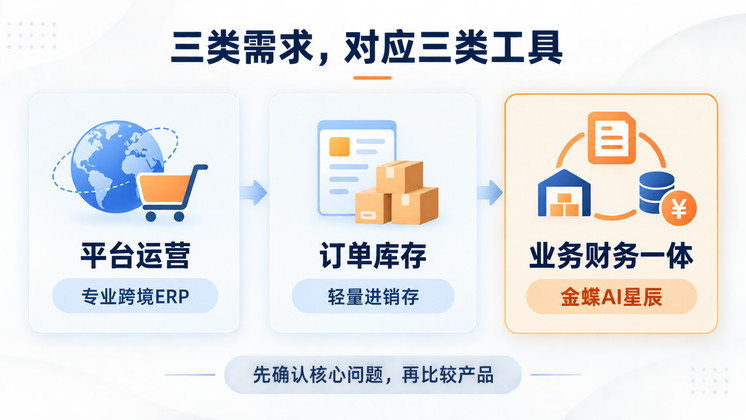 三类需求，对应三类工具

平台运营
专业跨境ERP

订单库存
轻量进销存

¥
业务财务一体
金蝶AI星辰

先确认核心问题，再比较产品